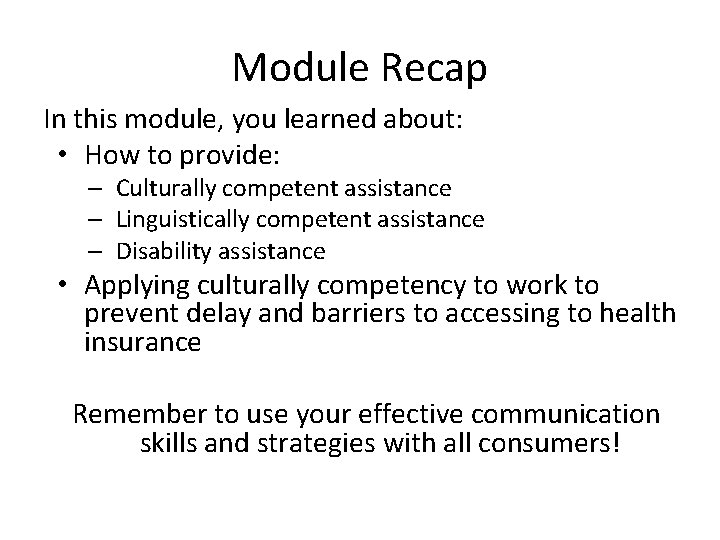 Module Recap

In this module, you learned about:

• How to provide:
 – Culturally competent assistance
 – Linguistically competent assistance
 – Disability assistance
• Applying culturally competency to work to prevent delay and barriers to accessing to health insurance

Remember to use your effective communication skills and strategies with all consumers!